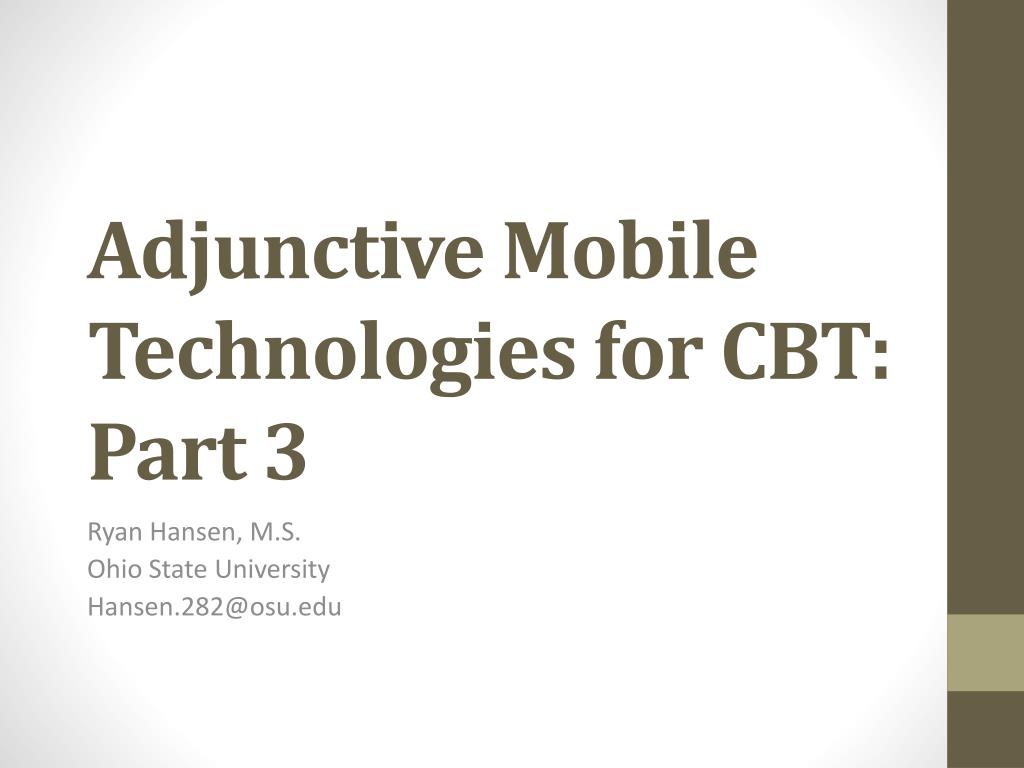 Adjunctive Mobile Technologies for CBT: Part 3

Ryan Hansen, M.S.
Ohio State University
Hansen.282@osu.edu